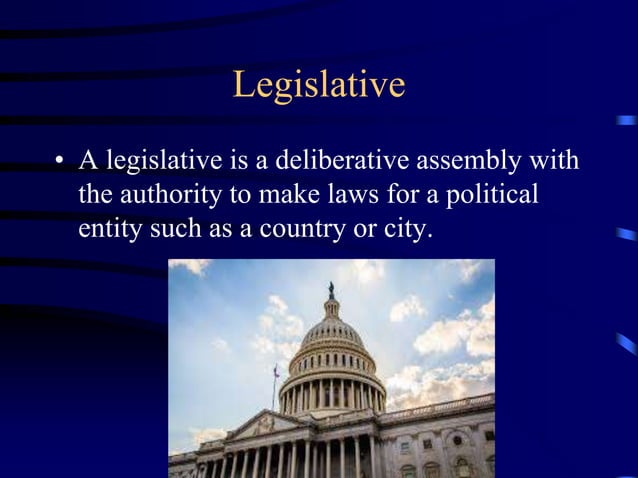 Legislative

• A legislative is a deliberative assembly with the authority to make laws for a political entity such as a country or city.